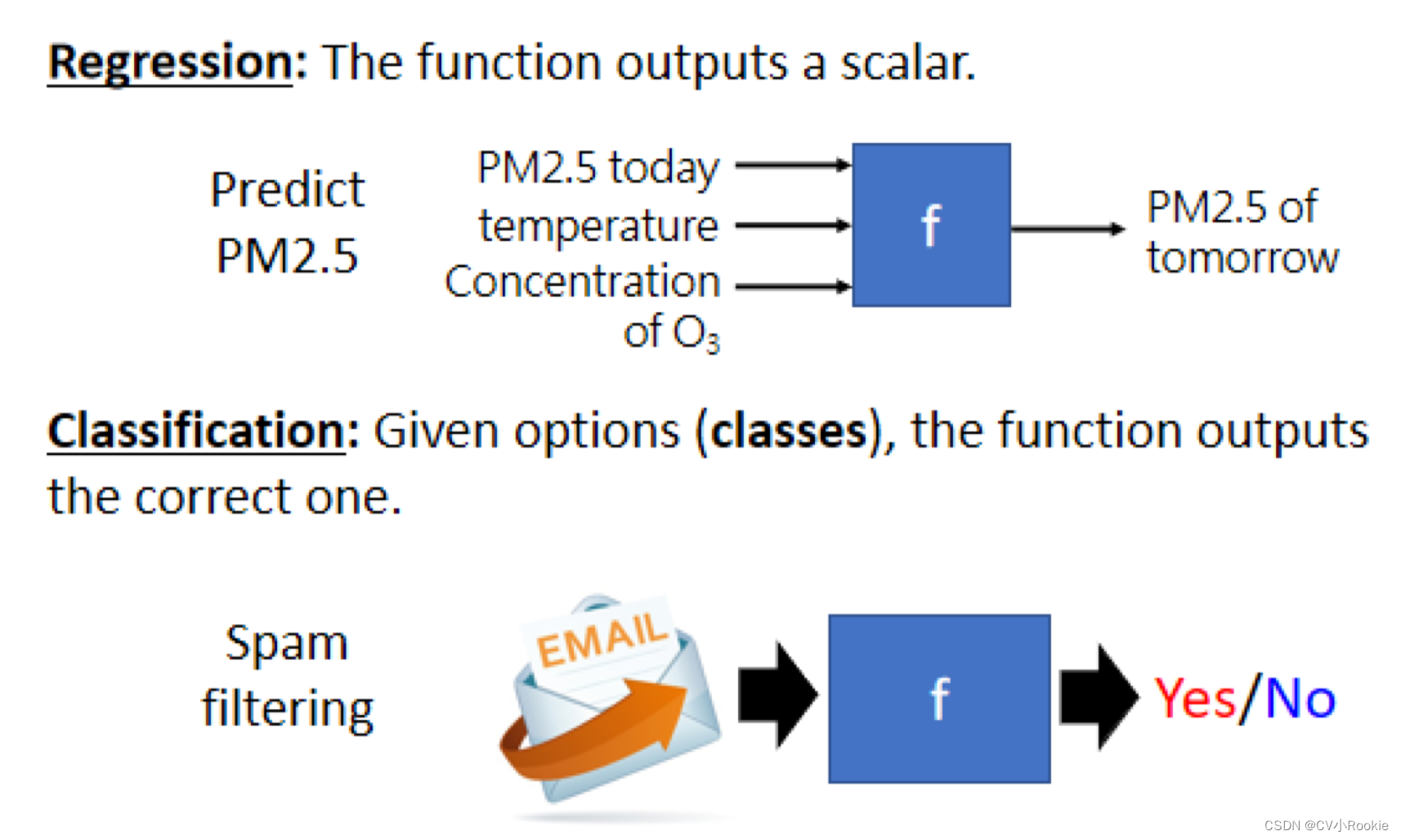 Regression: The function outputs a scalar.

Predict PM2.5

PM2.5 today
temperature
Concentration of $O_3$

f

PM2.5 of tomorrow

Classification: Given options (classes), the function outputs the correct one.

Spam filtering

EMAIL

f

Yes/No

CSDN @CV小Rookie